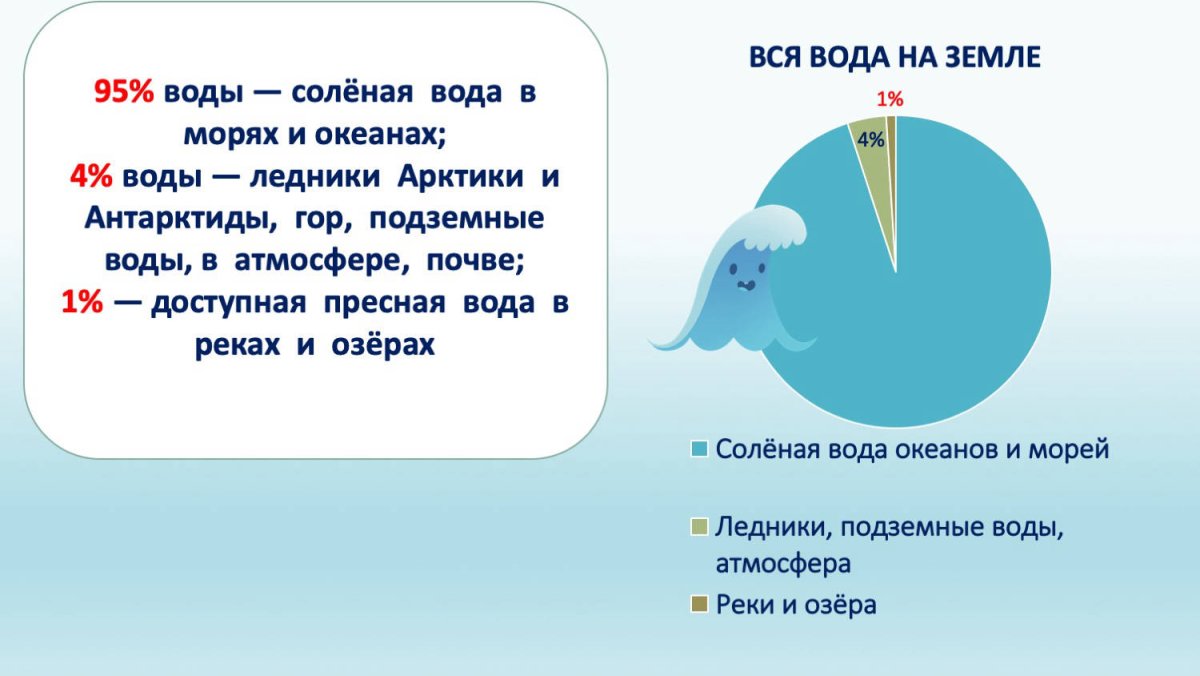 95% воды — солёная вода в морях и океанах;
4% воды — ледники Арктики и Антарктиды, гор, подземные воды, в атмосфере, почве;
1% — доступная пресная вода в реках и озёрах

ВСЯ ВОДА НА ЗЕМЛЕ

1%

4%

Солёная вода океанов и морей

Ледники, подземные воды, атмосфера

Реки и озёра